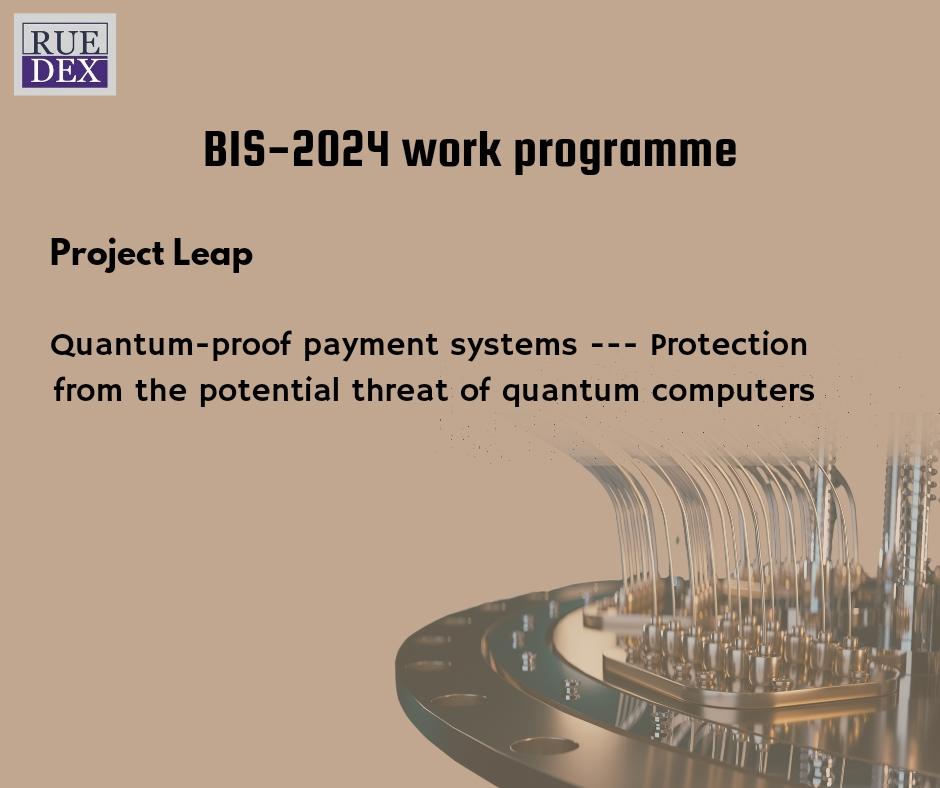 RUE
DEX

BIS-2024 work programme

Project Leap

Quantum-proof payment systems --- Protection from the potential threat of quantum computers